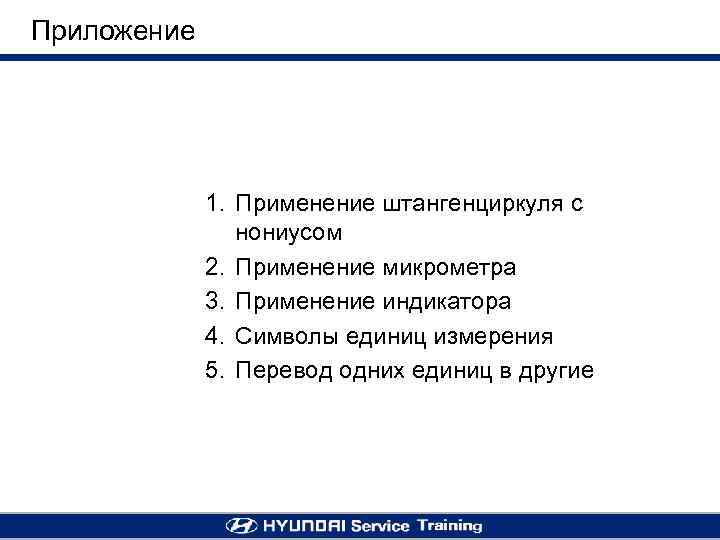 Приложение

1. Применение штангенциркуля с нониусом
2. Применение микрометра
3. Применение индикатора
4. Символы единиц измерения
5. Перевод одних единиц в другие

HYUNDAI Service Training